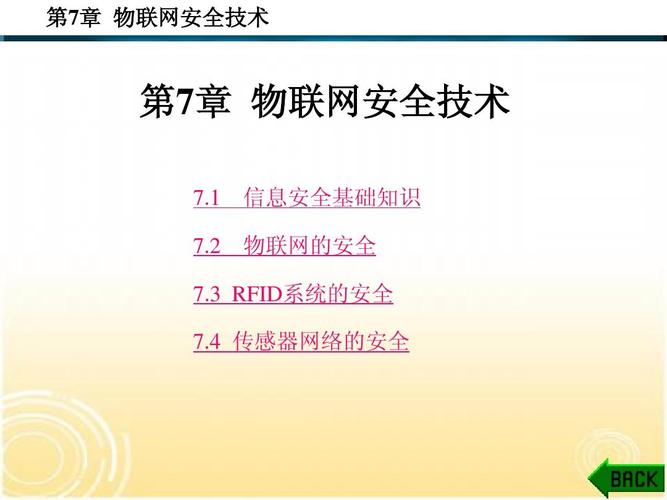 第7章 物联网安全技术

第7章 物联网安全技术

7.1 信息安全基础知识

7.2 物联网的安全

7.3 RFID系统的安全

7.4 传感器网络的安全

BACK